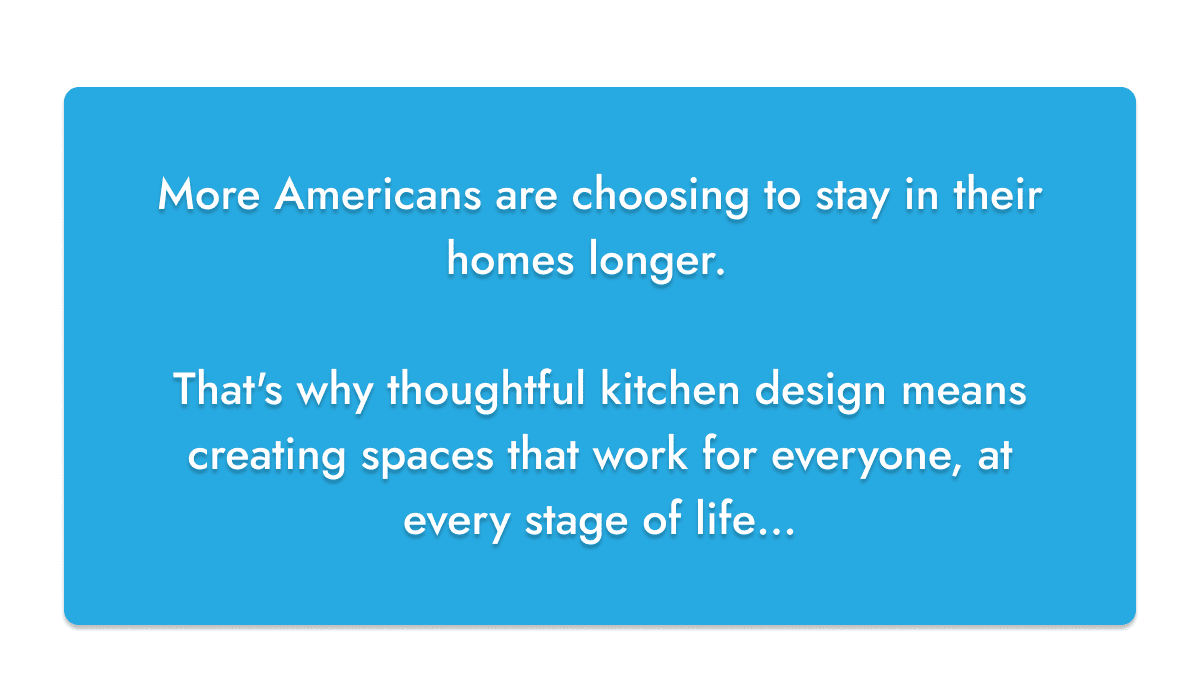 More Americans are choosing to stay in their homes longer.

That's why thoughtful kitchen design means creating spaces that work for everyone, at every stage of life...